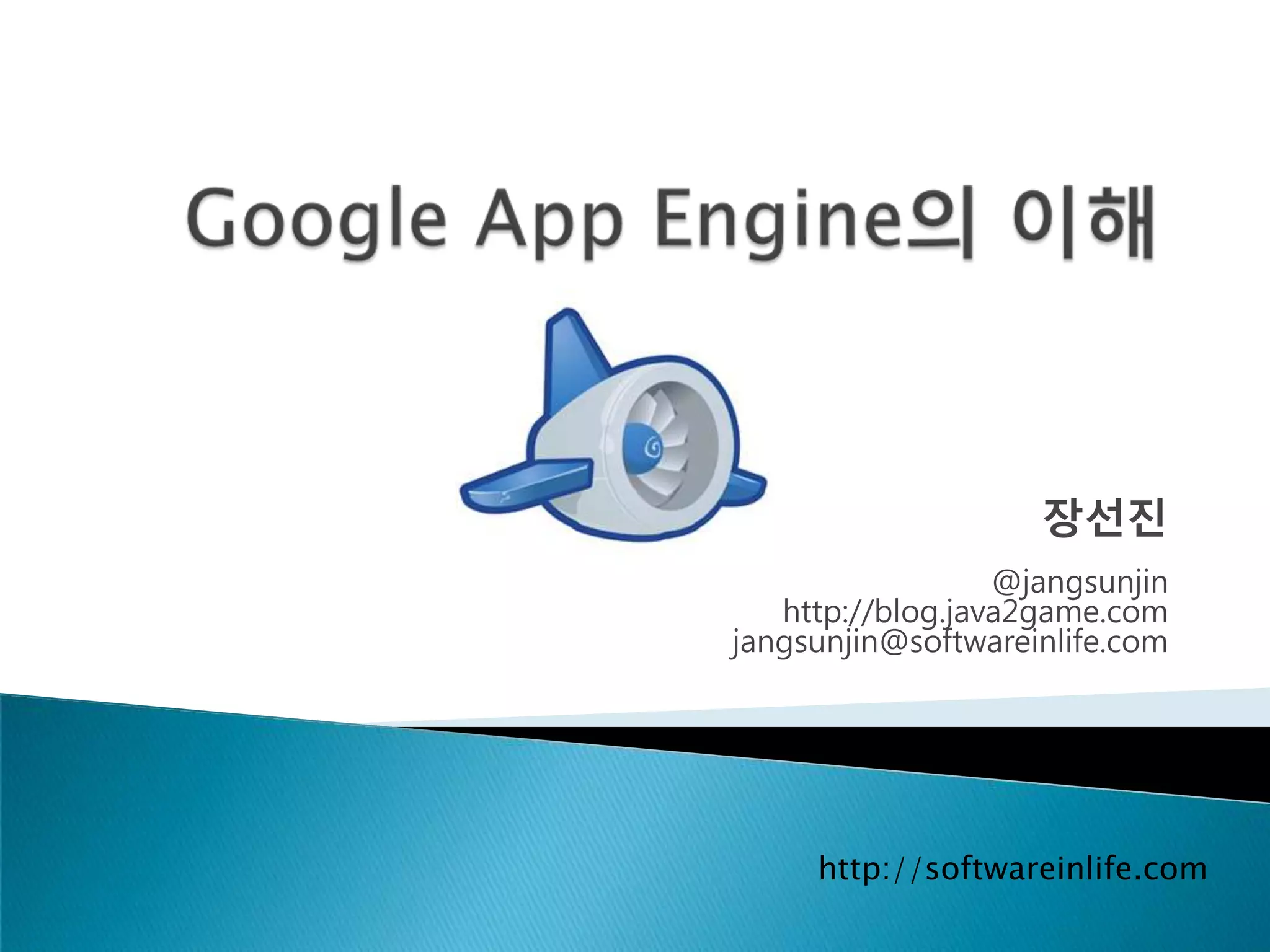 Google App Engine의 이해

장선진

@jangsunjin
http://blog.java2game.com
jangsunjin@softwareinlife.com

http://softwareinlife.com